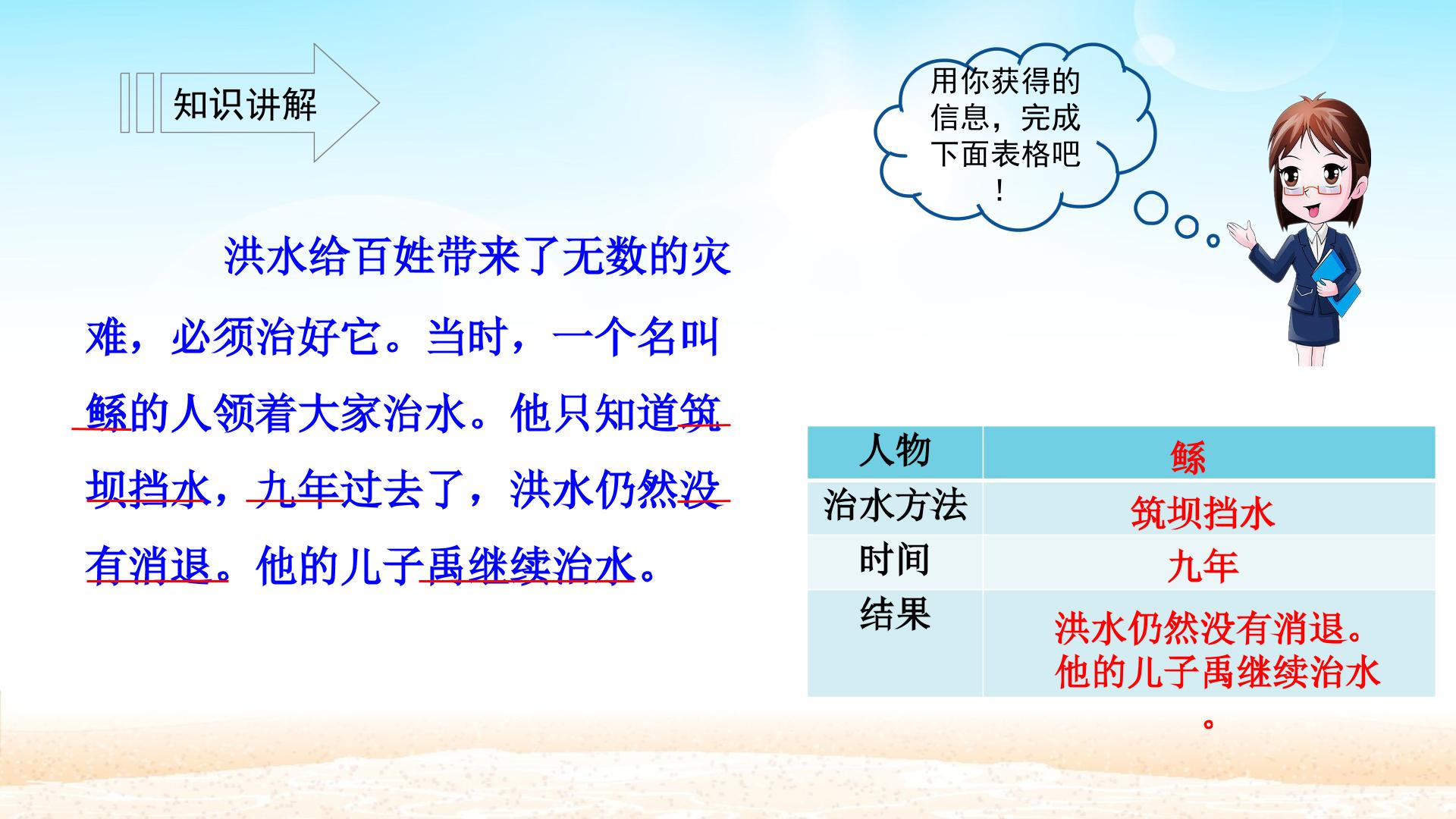 知识讲解

用你获得的信息，完成下面表格吧！

洪水给百姓带来了无数的灾难，必须治好它。当时，一个名叫鲧的人领着大家治水。他只知道筑坝挡水，九年过去了，洪水仍然没有消退。他的儿子禹继续治水。

| 人物 | 鲧 |
|---|---|
| 治水方法 | 筑坝挡水 |
| 时间 | 九年 |
| 结果 | 洪水仍然没有消退。他的儿子禹继续治水。 |